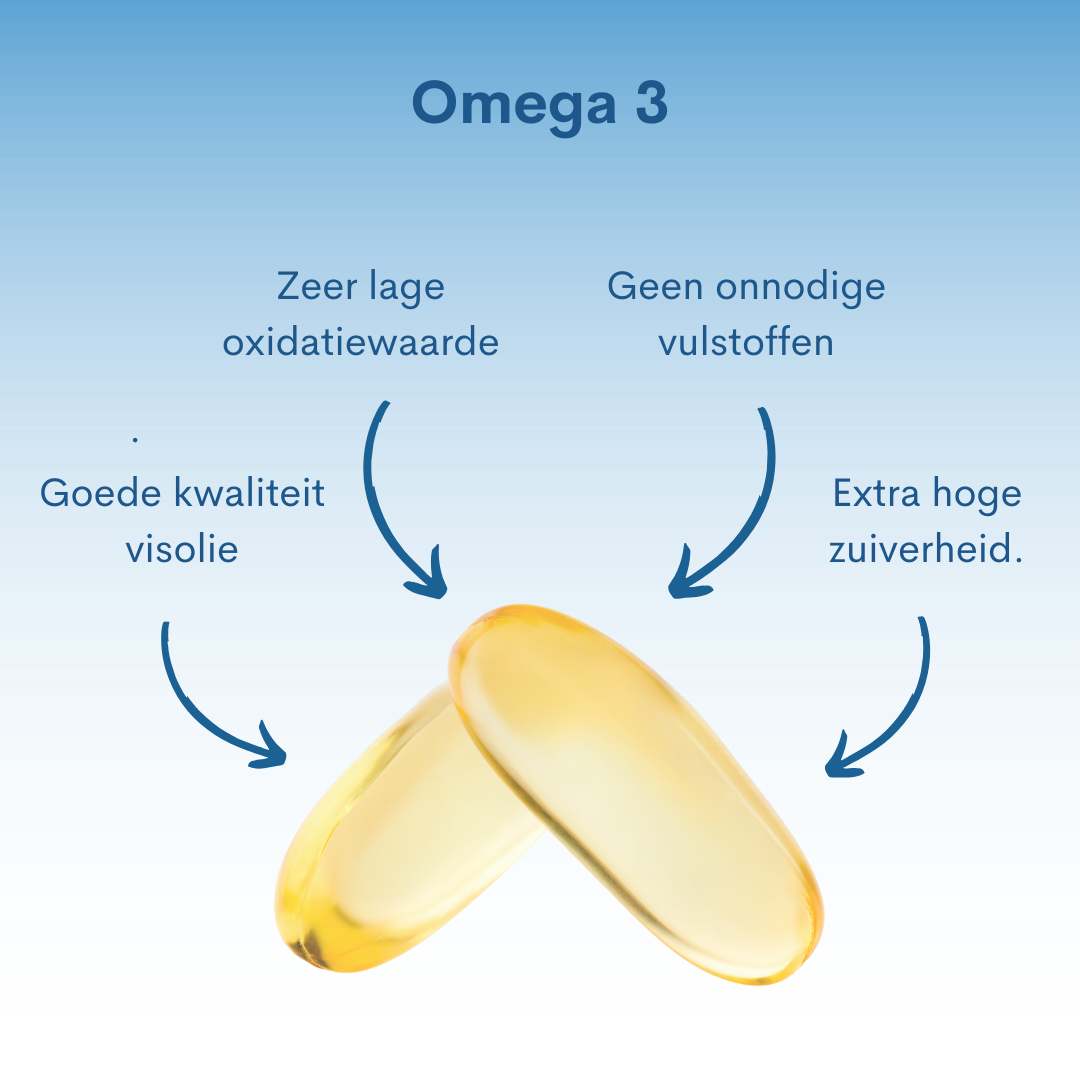 Omega 3

Zeer lage oxidatiewaarde

Geen onnodige vulstoffen

.
Goede kwaliteit visolie

Extra hoge zuiverheid.